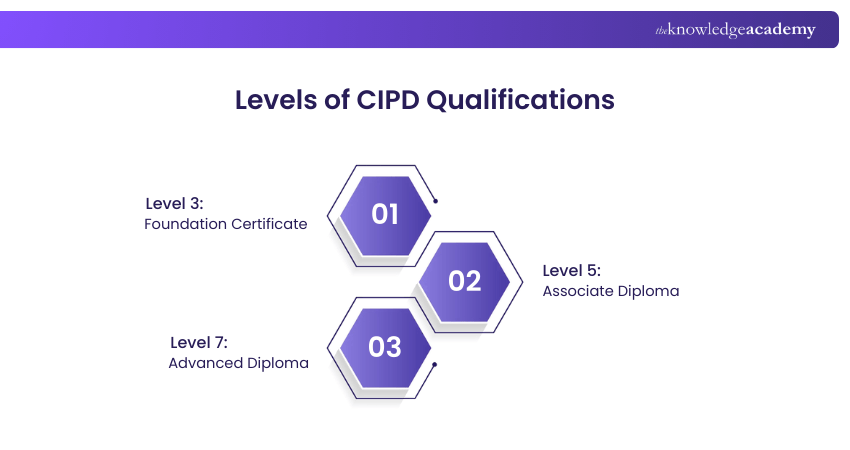 theknowledgeacademy

Levels of CIPD Qualifications

Level 3:
Foundation Certificate

01

02

Level 5:
Associate Diploma

Level 7:
Advanced Diploma

03